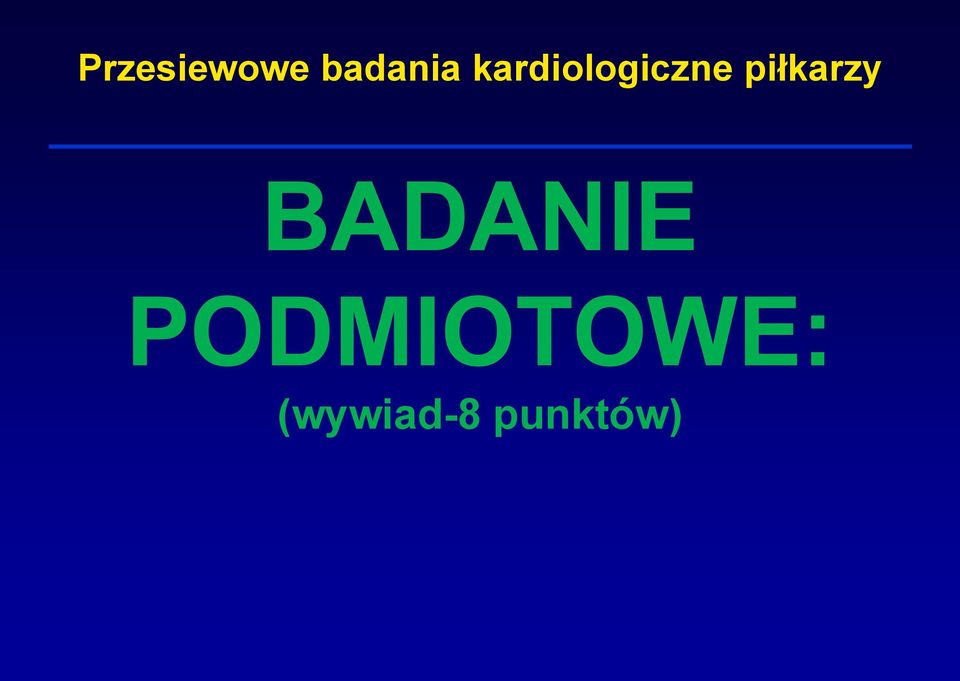 Przesiewowe badania kardiologiczne piłkarzy

BADANIE PODMIOTOWE:
(wywiad-8 punktów)